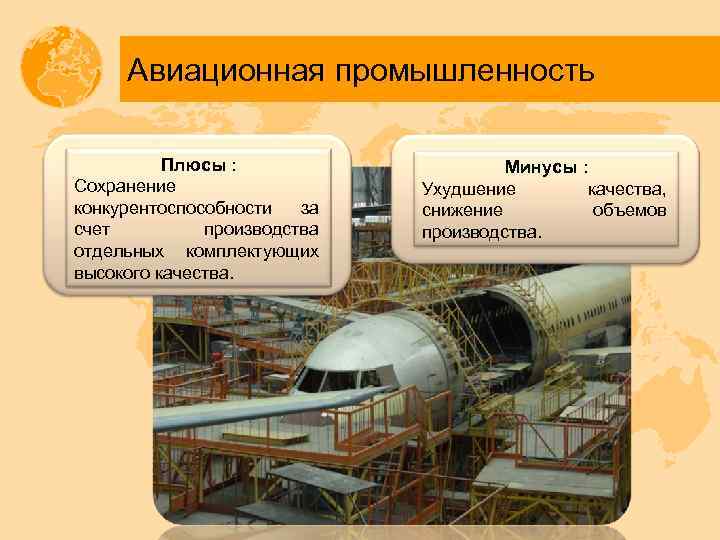 Авиационная промышленность

Плюсы :
Сохранение конкурентоспособности за счет производства отдельных комплектующих высокого качества.

Минусы :
Ухудшение качества, снижение объемов производства.